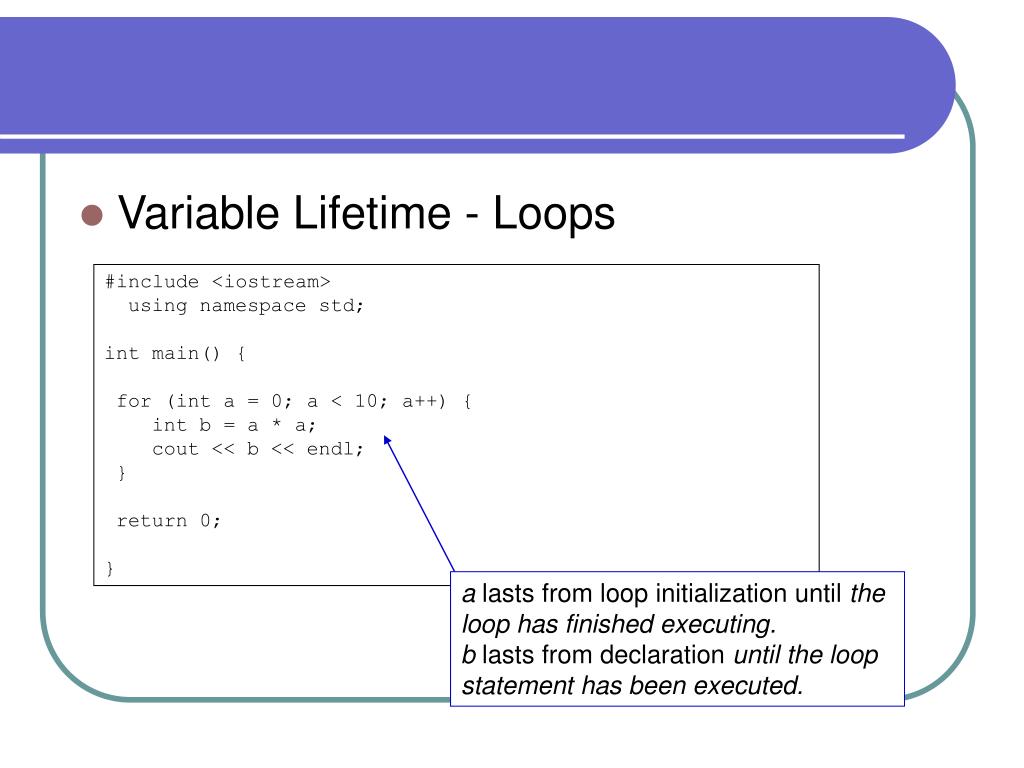 Variable Lifetime - Loops

#include <iostream>
  using namespace std;

int main() {

 for (int a = 0; a < 10; a++) {
    int b = a * a;
    cout << b << endl;
 }

 return 0;

}

a lasts from loop initialization until the loop has finished executing.
b lasts from declaration until the loop statement has been executed.